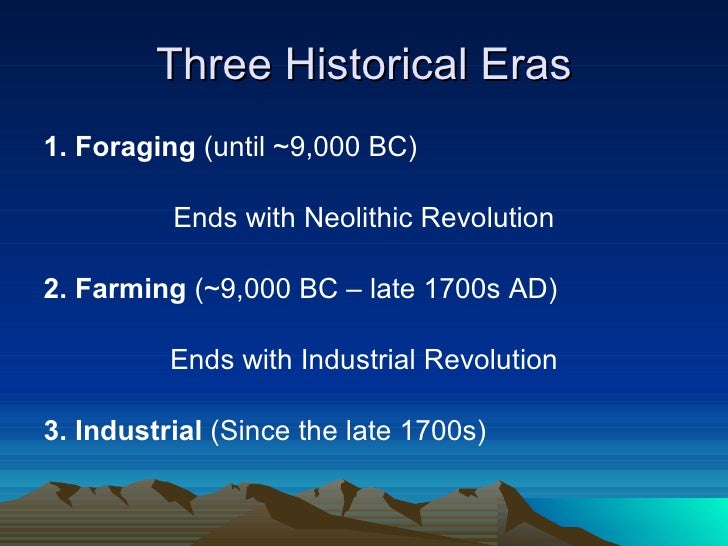 Three Historical Eras

1. Foraging (until ~9,000 BC)

Ends with Neolithic Revolution

2. Farming (~9,000 BC – late 1700s AD)

Ends with Industrial Revolution

3. Industrial (Since the late 1700s)